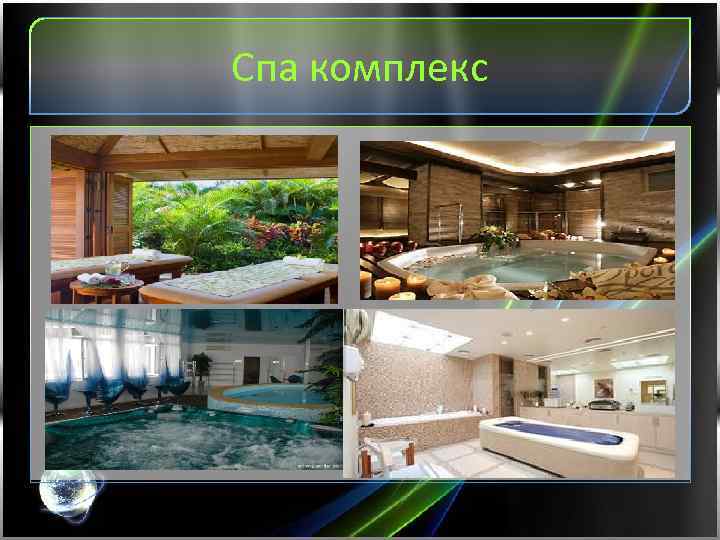 Спа комплекс